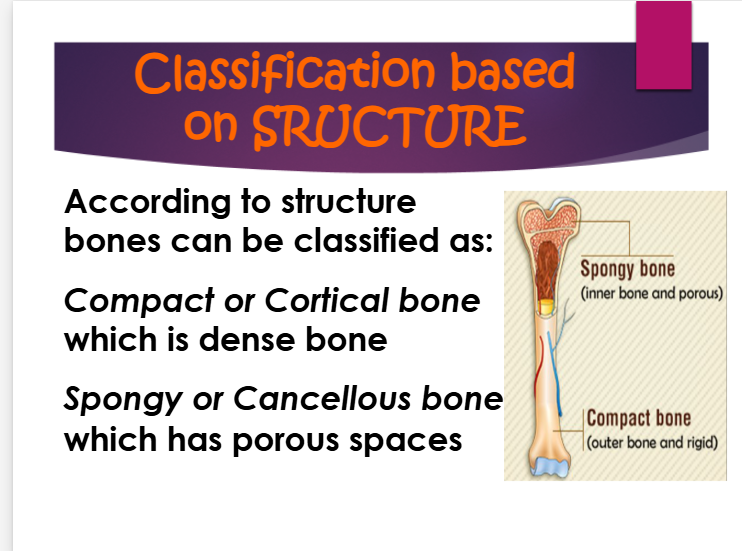 Classification based on SRUCTURE

According to structure bones can be classified as:

Compact or Cortical bone which is dense bone

Spongy or Cancellous bone which has porous spaces

Spongy bone
(inner bone and porous)

Compact bone
(outer bone and rigid)